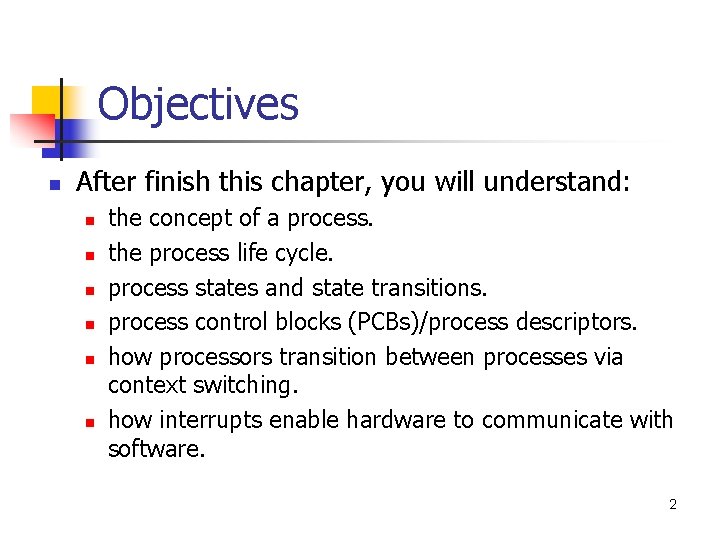 Objectives

- After finish this chapter, you will understand:
  - the concept of a process.
  - the process life cycle.
  - process states and state transitions.
  - process control blocks (PCBs)/process descriptors.
  - how processors transition between processes via context switching.
  - how interrupts enable hardware to communicate with software.

2